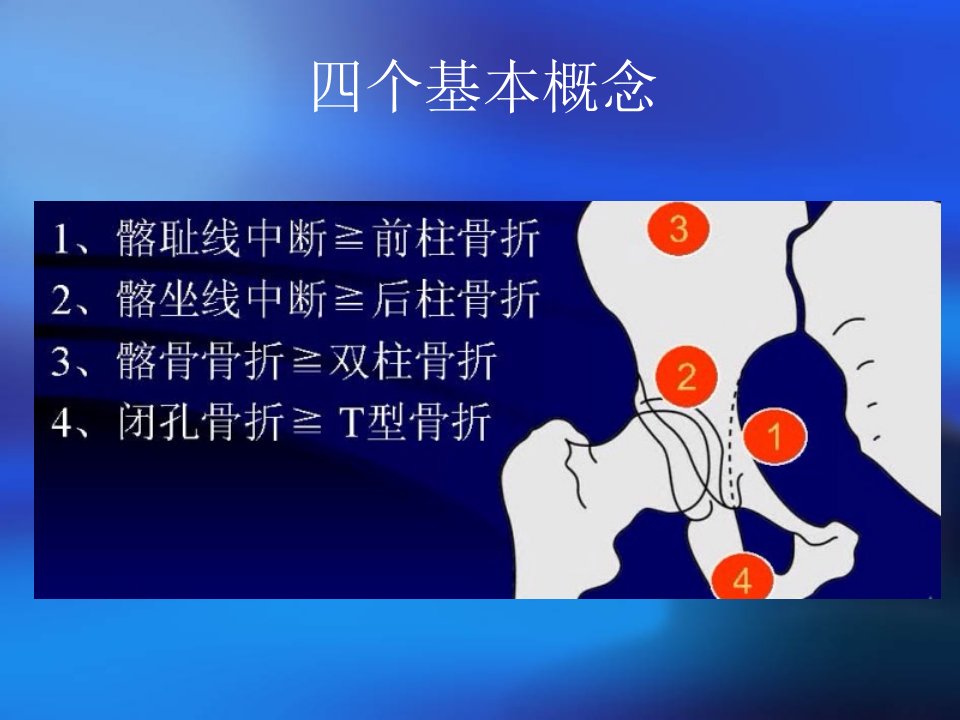 四个基本概念

1、髂耻线中断≧前柱骨折
2、髂坐线中断≧后柱骨折
3、髂骨骨折≧双柱骨折
4、闭孔骨折≧ T型骨折

3
2
1
4